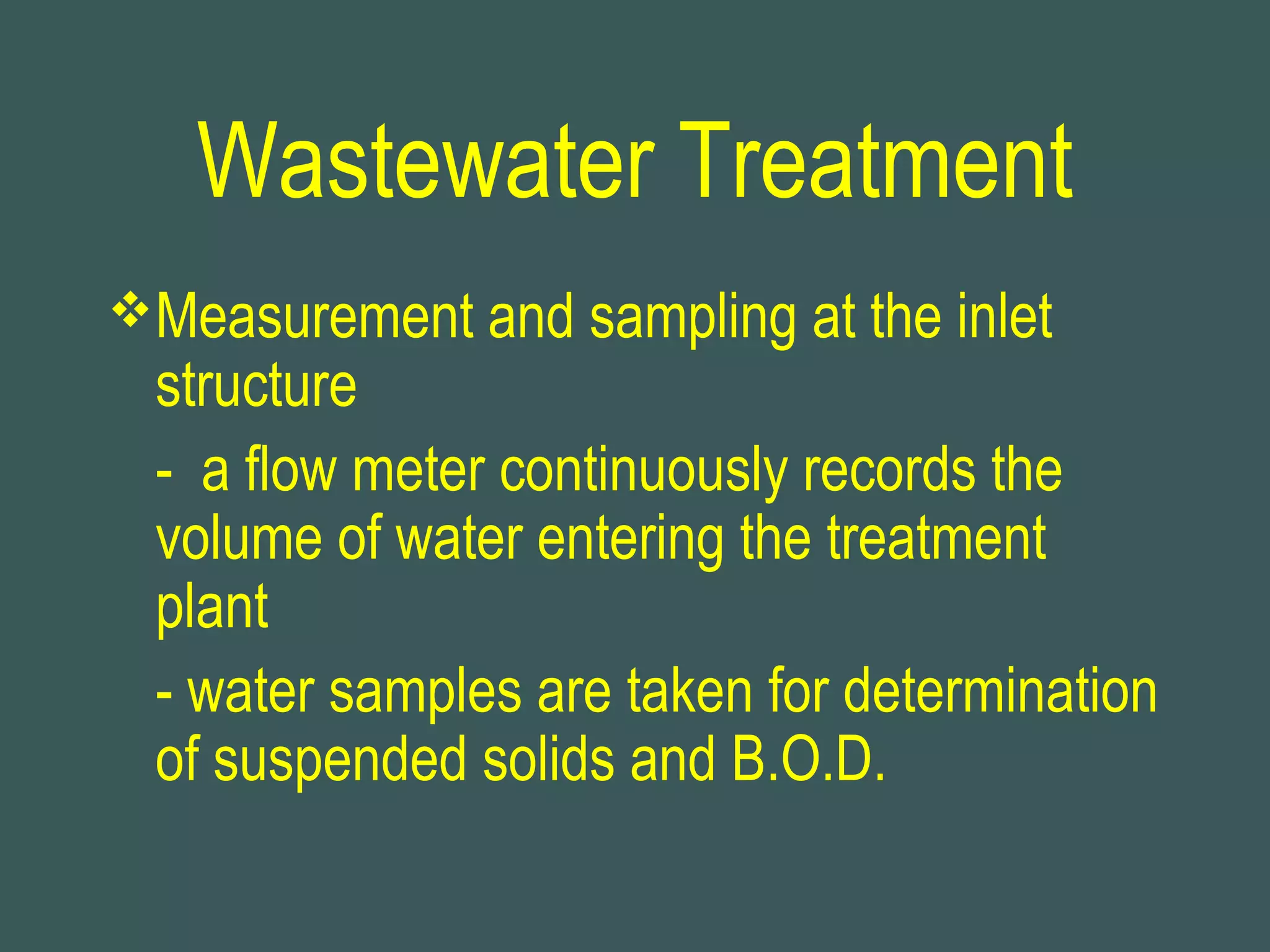 Wastewater Treatment

❖ Measurement and sampling at the inlet structure

- a flow meter continuously records the volume of water entering the treatment plant

- water samples are taken for determination of suspended solids and B.O.D.